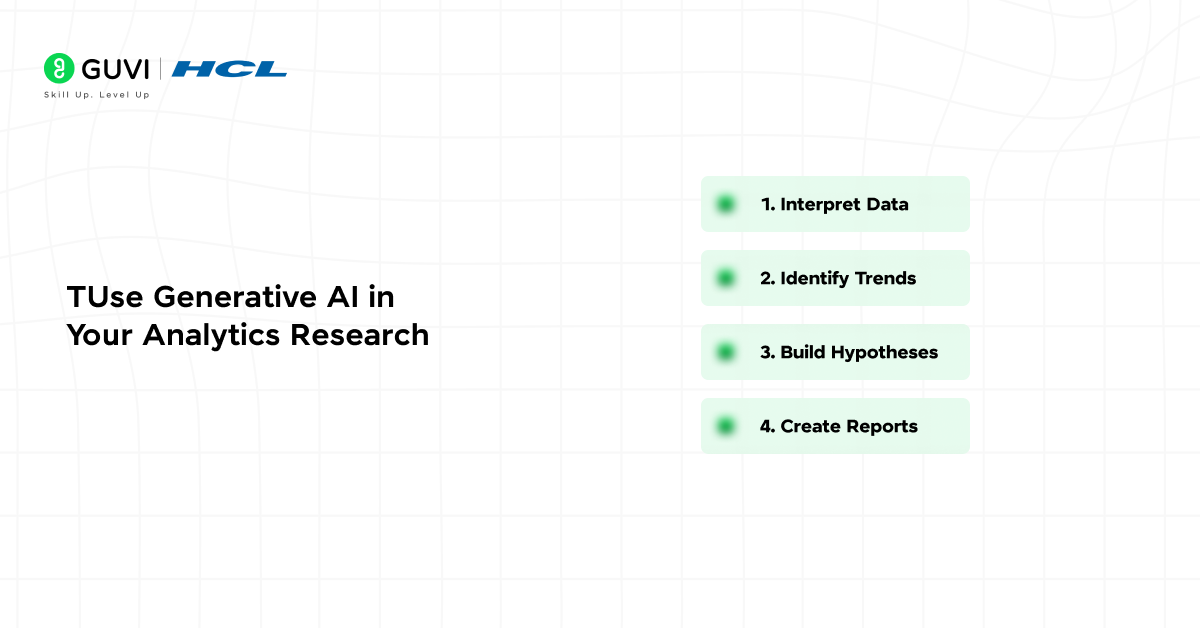 GUVI | HCL
Skill Up. Level Up

TUse Generative AI in Your Analytics Research

1. Interpret Data

2. Identify Trends

3. Build Hypotheses

4. Create Reports